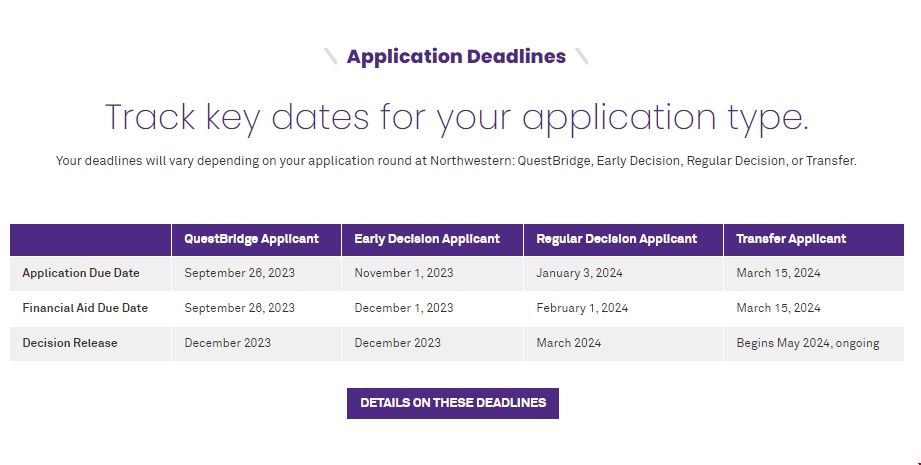 Application Deadlines

Track key dates for your application type.

Your deadlines will vary depending on your application round at Northwestern: QuestBridge, Early Decision, Regular Decision, or Transfer.

| | QuestBridge Applicant | Early Decision Applicant | Regular Decision Applicant | Transfer Applicant |
|---|---|---|---|---|
| Application Due Date | September 26, 2023 | November 1, 2023 | January 3, 2024 | March 15, 2024 |
| Financial Aid Due Date | September 26, 2023 | December 1, 2023 | February 1, 2024 | March 15, 2024 |
| Decision Release | December 2023 | December 2023 | March 2024 | Begins May 2024, ongoing |

DETAILS ON THESE DEADLINES